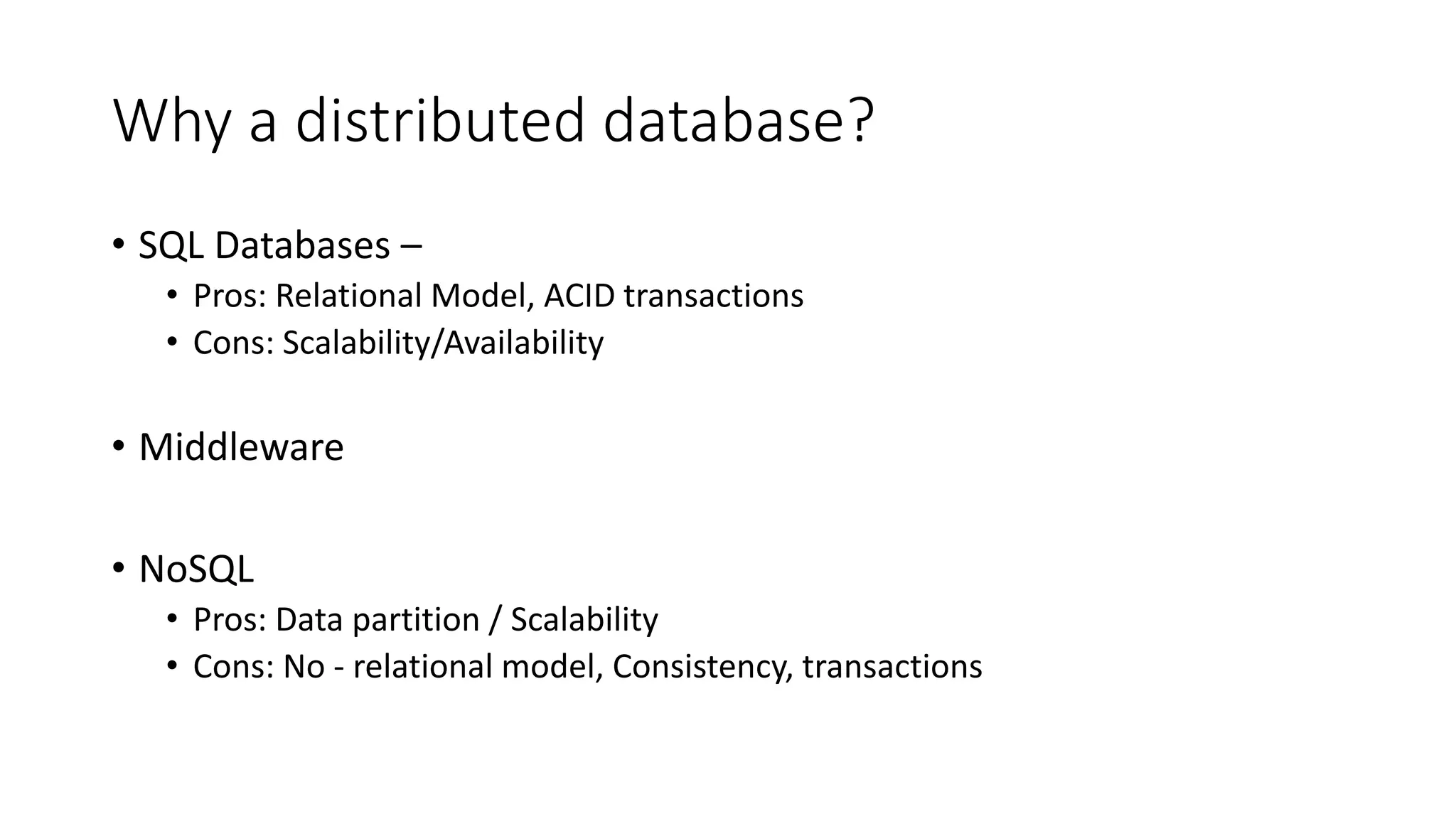 Why a distributed database?

• SQL Databases –
  • Pros: Relational Model, ACID transactions
  • Cons: Scalability/Availability

• Middleware

• NoSQL
  • Pros: Data partition / Scalability
  • Cons: No - relational model, Consistency, transactions